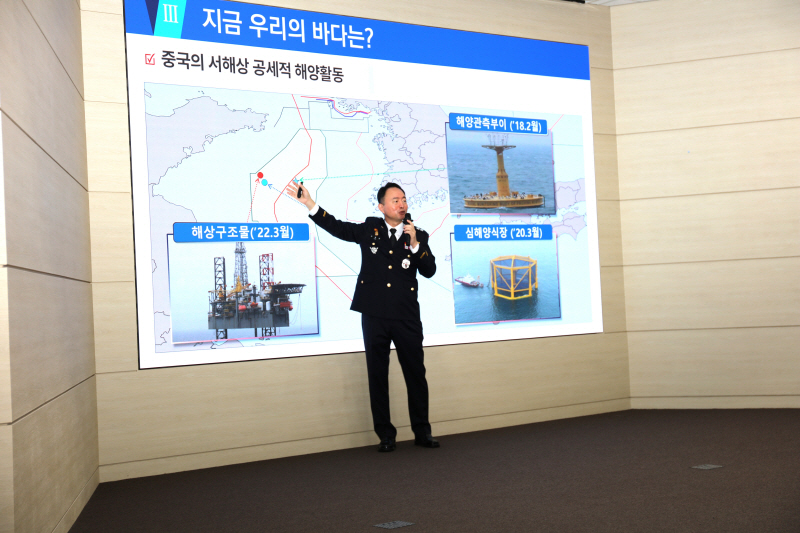 III 지금 우리의 바다는?

☑ 중국의 서해상 공세적 해양활동

해양관측부이 ('18.2월)

해상구조물('22.3월)

심해양식장 ('20.3월)